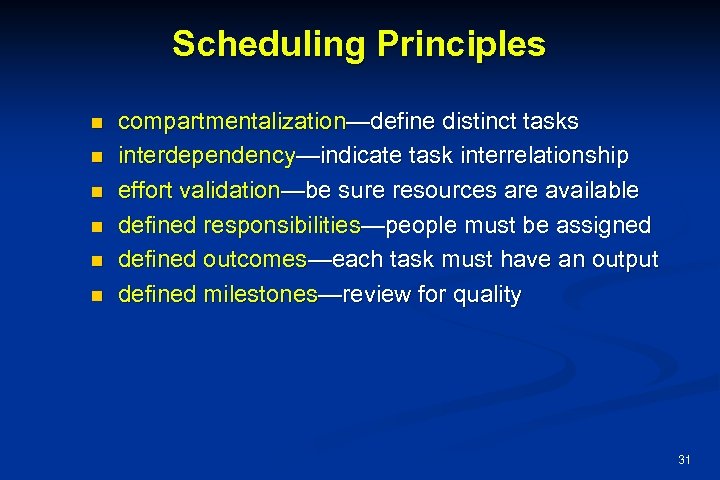 Scheduling Principles

- compartmentalization—define distinct tasks
- interdependency—indicate task interrelationship
- effort validation—be sure resources are available
- defined responsibilities—people must be assigned
- defined outcomes—each task must have an output
- defined milestones—review for quality

31